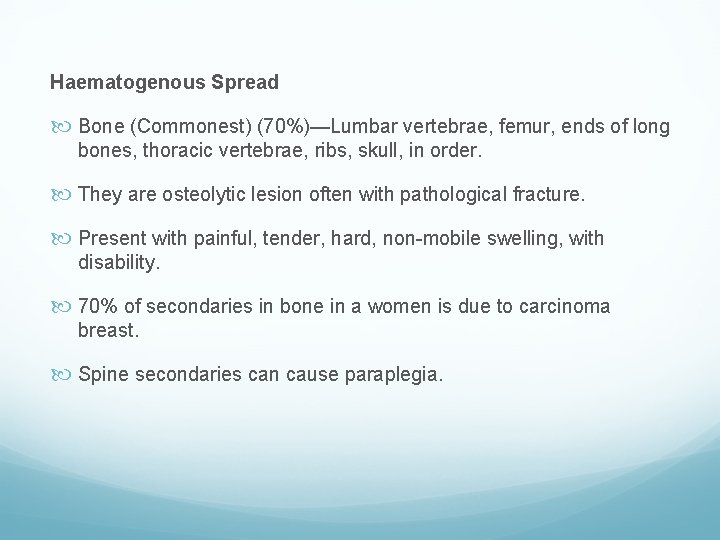 Haematogenous Spread

Bone (Commonest) (70%)—Lumbar vertebrae, femur, ends of long bones, thoracic vertebrae, ribs, skull, in order.

They are osteolytic lesion often with pathological fracture.

Present with painful, tender, hard, non-mobile swelling, with disability.

70% of secondaries in bone in a women is due to carcinoma breast.

Spine secondaries can cause paraplegia.